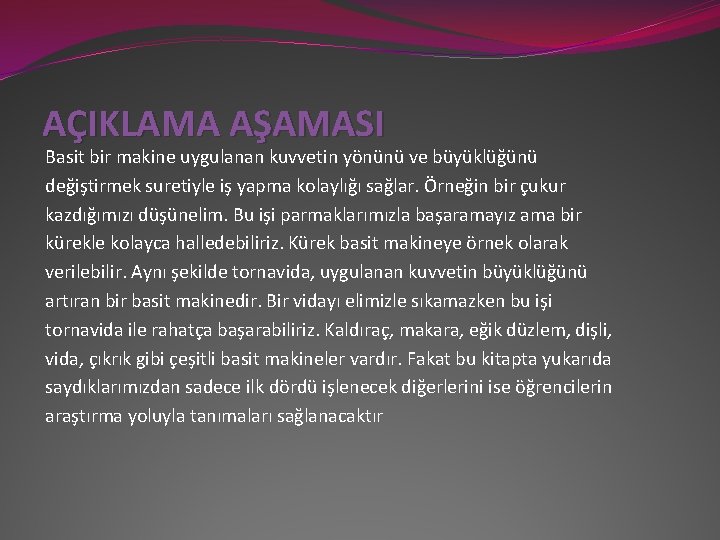 AÇIKLAMA AŞAMASI

Basit bir makine uygulanan kuvvetin yönünü ve büyüklüğünü değiştirmek suretiyle iş yapma kolaylığı sağlar. Örneğin bir çukur kazdığımızı düşünelim. Bu işi parmaklarımızla başaramayız ama bir kürekle kolayca halledebiliriz. Kürek basit makineye örnek olarak verilebilir. Aynı şekilde tornavida, uygulanan kuvvetin büyüklüğünü artıran bir basit makinedir. Bir vidayı elimizle sıkamazken bu işi tornavida ile rahatça başarabiliriz. Kaldıraç, makara, eğik düzlem, dişli, vida, çıkrık gibi çeşitli basit makineler vardır. Fakat bu kitapta yukarıda saydıklarımızdan sadece ilk dördü işlenecek diğerlerini ise öğrencilerin araştırma yoluyla tanımaları sağlanacaktır